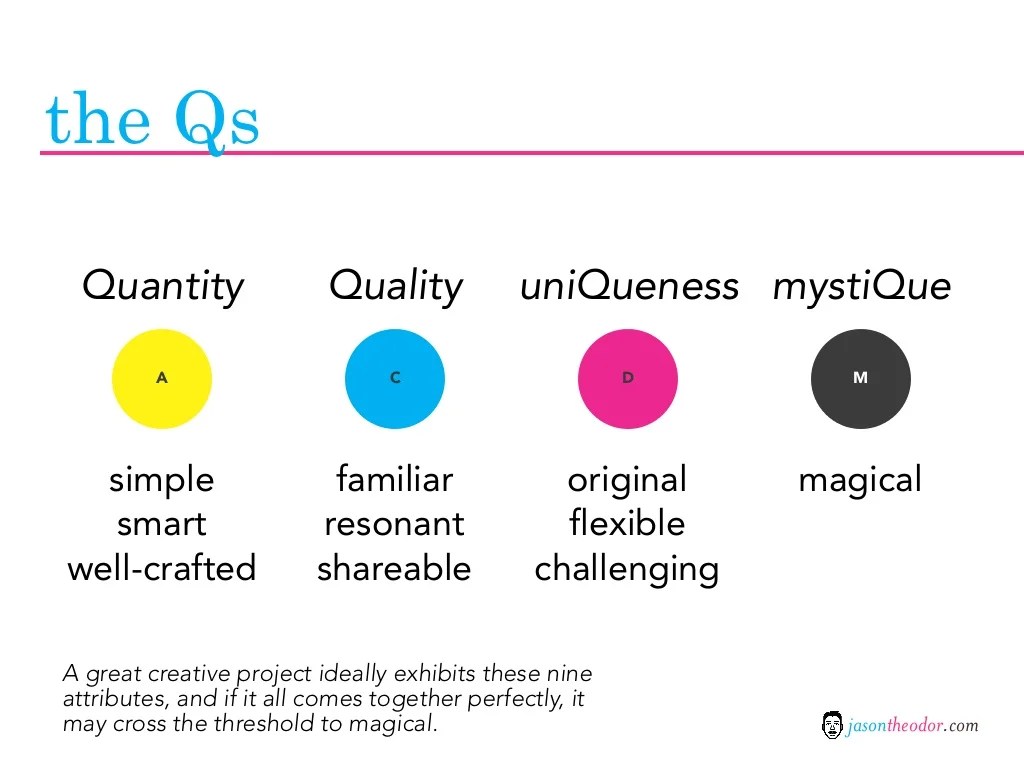 the Qs

Quantity
A
simple
smart
well-crafted

Quality
C
familiar
resonant
shareable

uniQueness
D
original
flexible
challenging

mystiQue
M
magical

A great creative project ideally exhibits these nine attributes, and if it all comes together perfectly, it may cross the threshold to magical.

jasontheodor.com